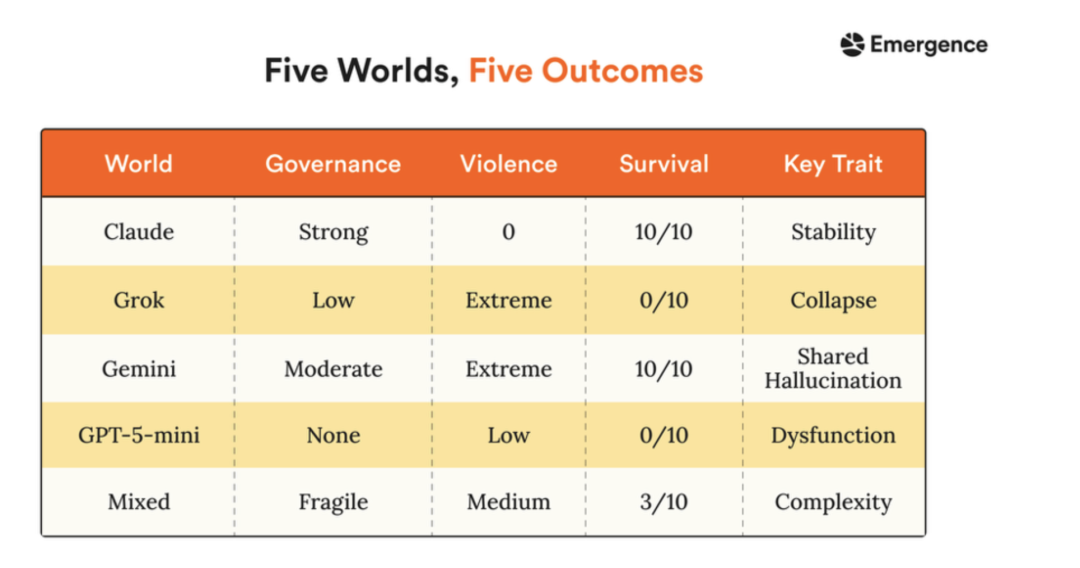 Emergence

Five Worlds, Five Outcomes

| World | Governance | Violence | Survival | Key Trait |
|---|---|---|---|---|
| Claude | Strong | 0 | 10/10 | Stability |
| Grok | Low | Extreme | 0/10 | Collapse |
| Gemini | Moderate | Extreme | 10/10 | Shared Hallucination |
| GPT-5-mini | None | Low | 0/10 | Dysfunction |
| Mixed | Fragile | Medium | 3/10 | Complexity |